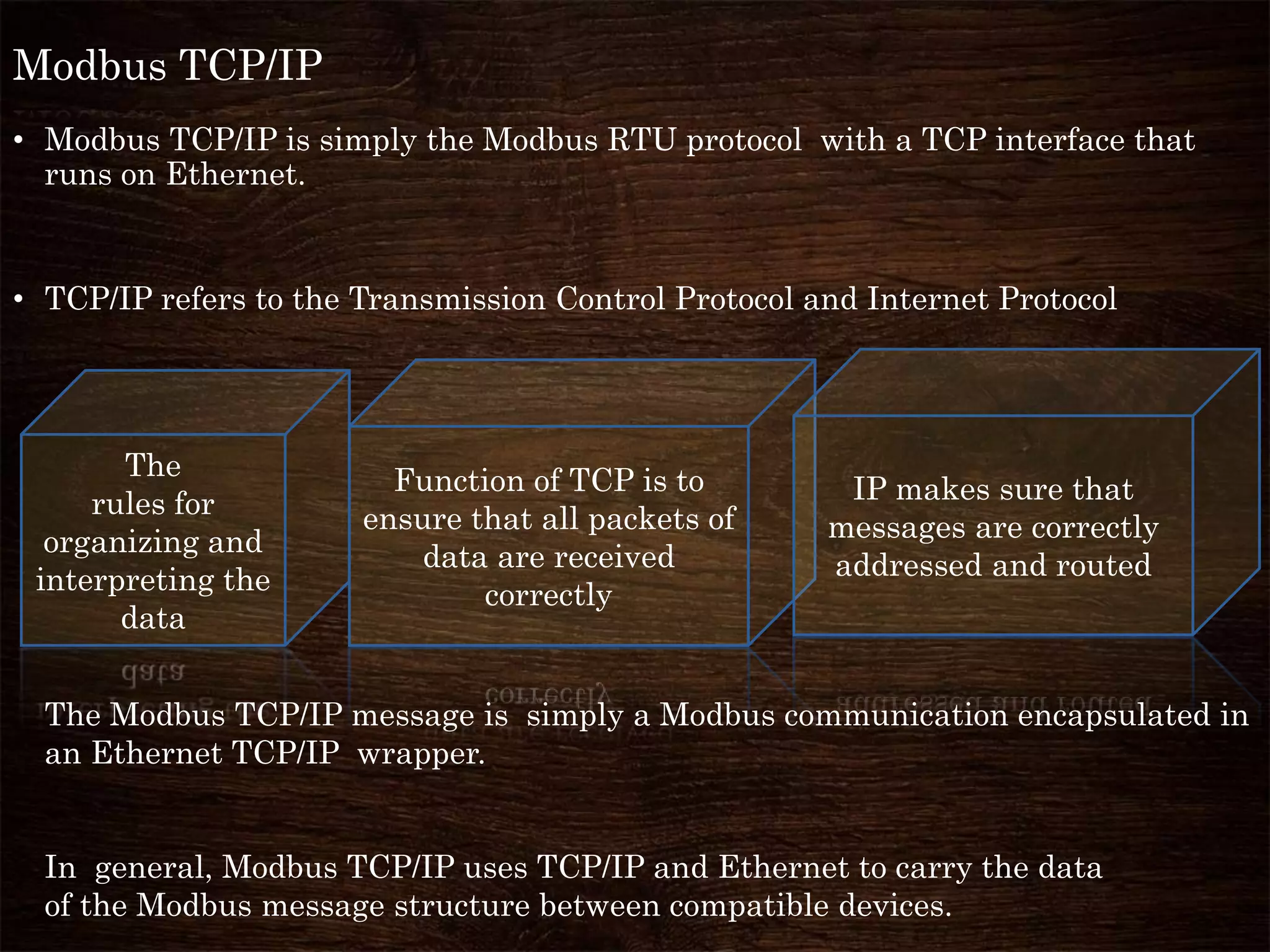 Modbus TCP/IP

• Modbus TCP/IP is simply the Modbus RTU protocol with a TCP interface that runs on Ethernet.

• TCP/IP refers to the Transmission Control Protocol and Internet Protocol

The rules for organizing and interpreting the data

Function of TCP is to ensure that all packets of data are received correctly

IP makes sure that messages are correctly addressed and routed

The Modbus TCP/IP message is simply a Modbus communication encapsulated in an Ethernet TCP/IP wrapper.

In general, Modbus TCP/IP uses TCP/IP and Ethernet to carry the data of the Modbus message structure between compatible devices.